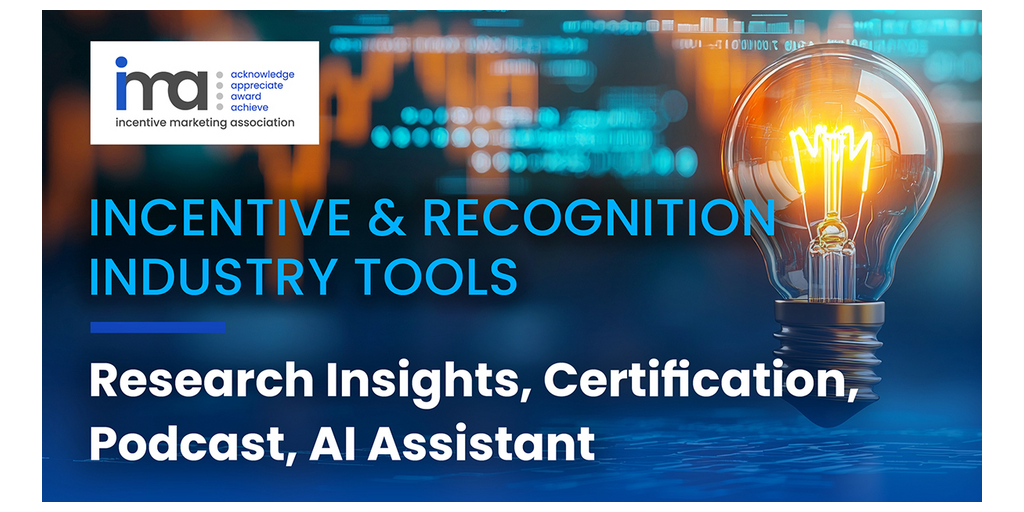 ima
acknowledge
appreciate
award
achieve
incentive marketing association

INCENTIVE & RECOGNITION INDUSTRY TOOLS

Research Insights, Certification, Podcast, AI Assistant